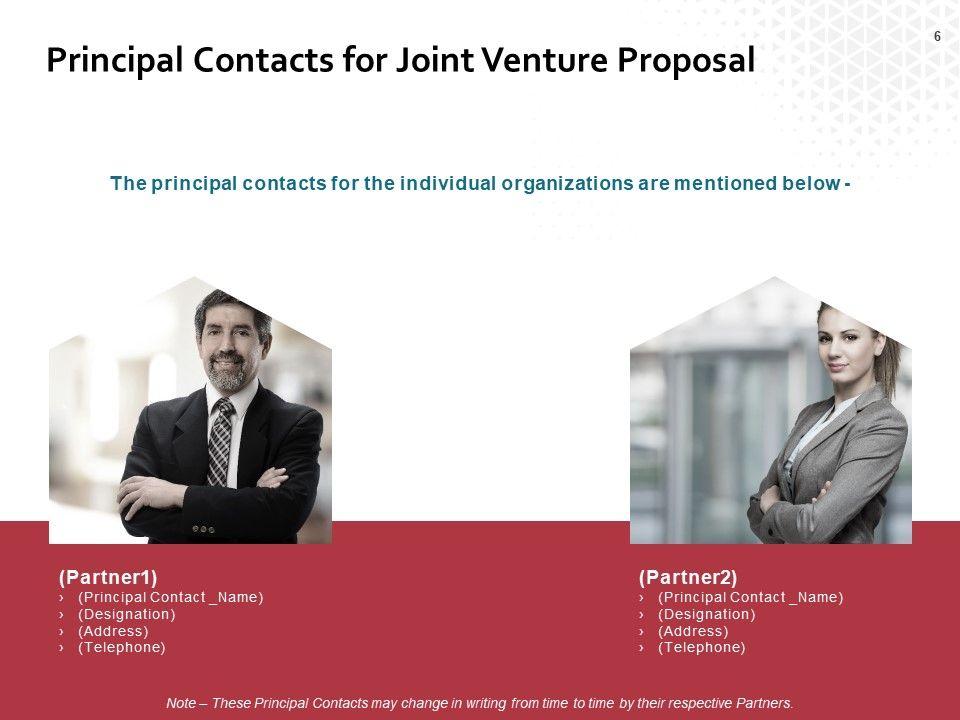 6

Principal Contacts for Joint Venture Proposal

The principal contacts for the individual organizations are mentioned below -

(Partner1)
› (Principal Contact _Name)
› (Designation)
› (Address)
› (Telephone)

(Partner2)
› (Principal Contact _Name)
› (Designation)
› (Address)
› (Telephone)

Note – These Principal Contacts may change in writing from time to time by their respective Partners.